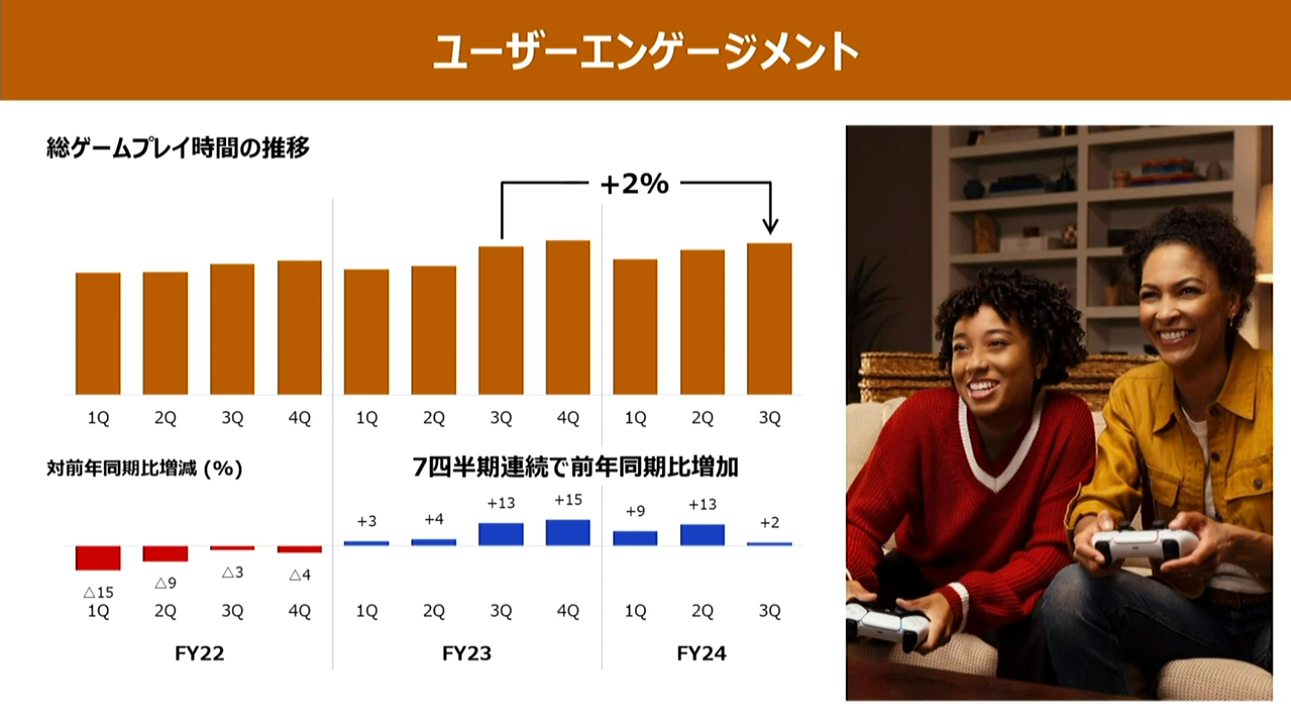 ユーザーエンゲージメント

総ゲームプレイ時間の推移

+2%

1Q 2Q 3Q 4Q 1Q 2Q 3Q 4Q 1Q 2Q 3Q

対前年同期比増減 (%)

7四半期連続で前年同期比増加

△15 △9 △3 △4 +3 +4 +13 +15 +9 +13 +2

1Q 2Q 3Q 4Q 1Q 2Q 3Q 4Q 1Q 2Q 3Q

FY22 FY23 FY24